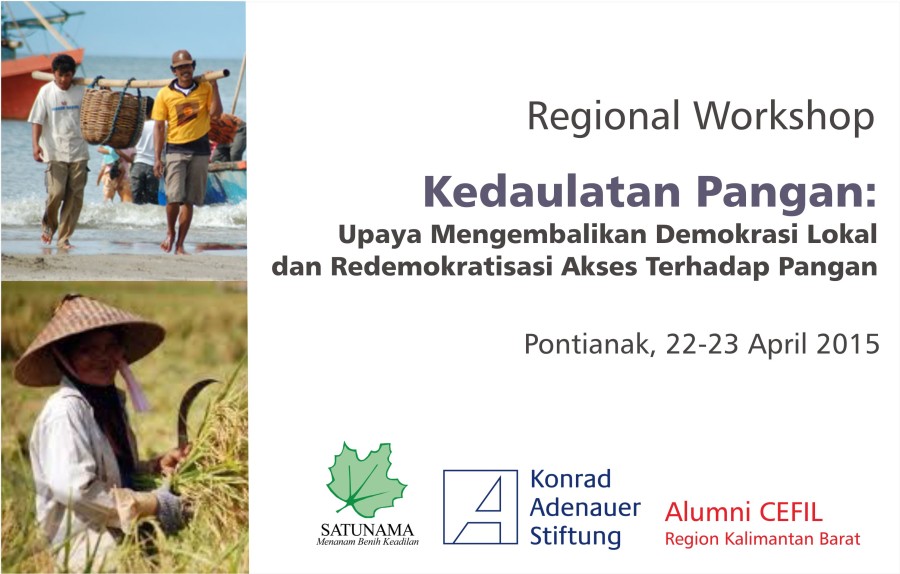 Regional Workshop

Kedaulatan Pangan:

Upaya Mengembalikan Demokrasi Lokal dan Redemokratisasi Akses Terhadap Pangan

Pontianak, 22-23 April 2015

SATUNAMA
Menanam Benih Keadilan

Konrad Adenauer Stiftung

Alumni CEFIL
Region Kalimantan Barat